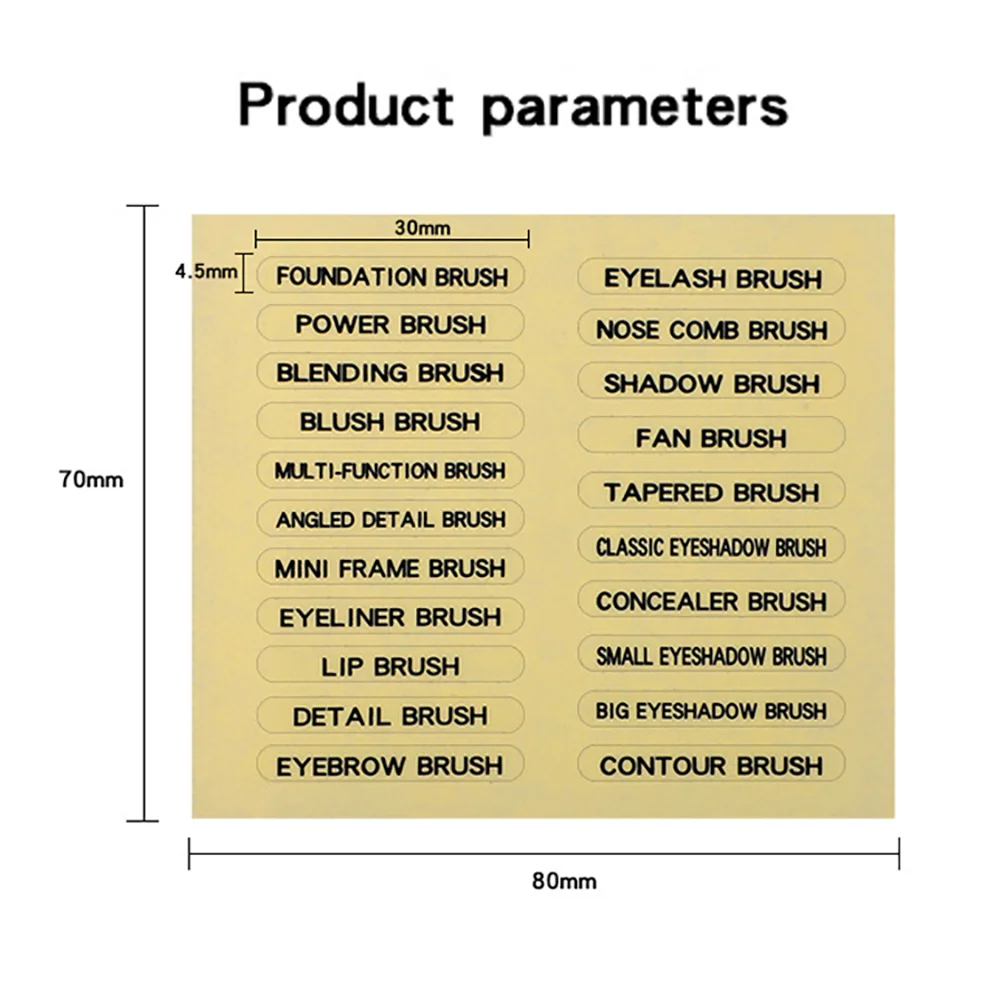 Product parameters

30mm

4.5mm

70mm

FOUNDATION BRUSH
POWER BRUSH
BLENDING BRUSH
BLUSH BRUSH
MULTI-FUNCTION BRUSH
ANGLED DETAIL BRUSH
MINI FRAME BRUSH
EYELINER BRUSH
LIP BRUSH
DETAIL BRUSH
EYEBROW BRUSH

EYELASH BRUSH
NOSE COMB BRUSH
SHADOW BRUSH
FAN BRUSH
TAPERED BRUSH
CLASSIC EYESHADOW BRUSH
CONCEALER BRUSH
SMALL EYESHADOW BRUSH
BIG EYESHADOW BRUSH
CONTOUR BRUSH

80mm